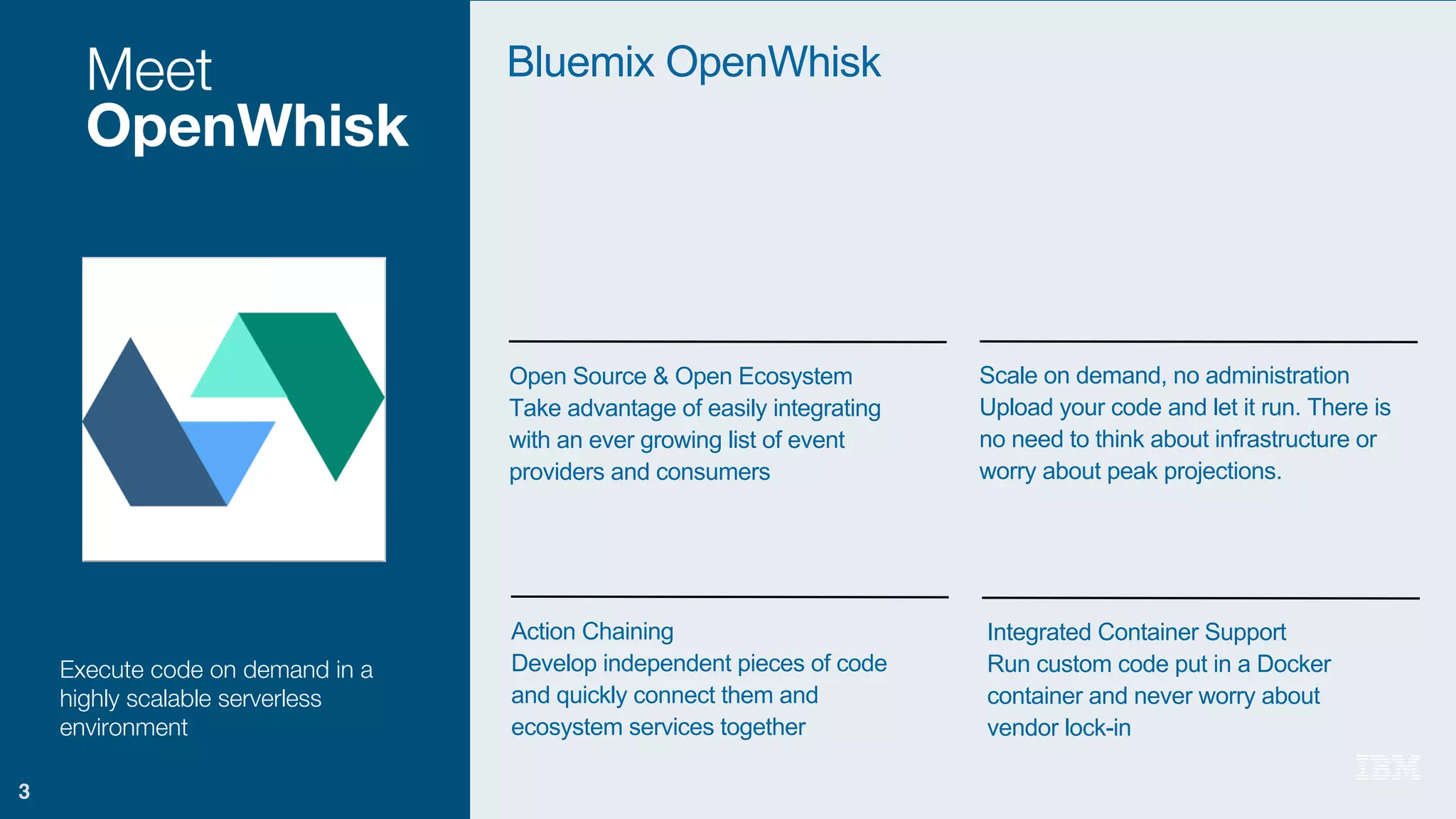 Meet
OpenWhisk

Execute code on demand in a highly scalable serverless environment

3

Bluemix OpenWhisk

Open Source & Open Ecosystem
Take advantage of easily integrating with an ever growing list of event providers and consumers

Scale on demand, no administration
Upload your code and let it run. There is no need to think about infrastructure or worry about peak projections.

Action Chaining
Develop independent pieces of code and quickly connect them and ecosystem services together

Integrated Container Support
Run custom code put in a Docker container and never worry about vendor lock-in

IBM